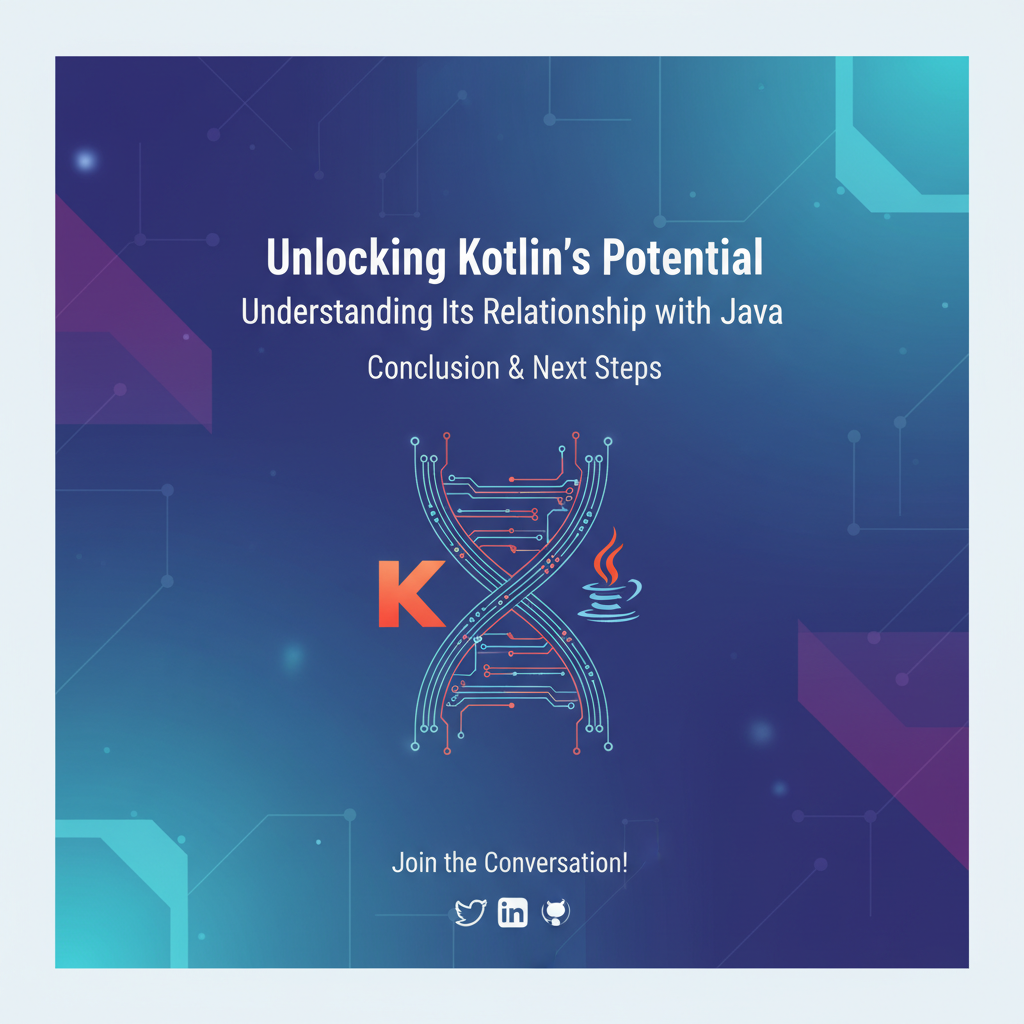 Unlocking Kotlin's Potential
Understanding Its Relationship with Java

Conclusion & Next Steps

K

Join the Conversation!

in